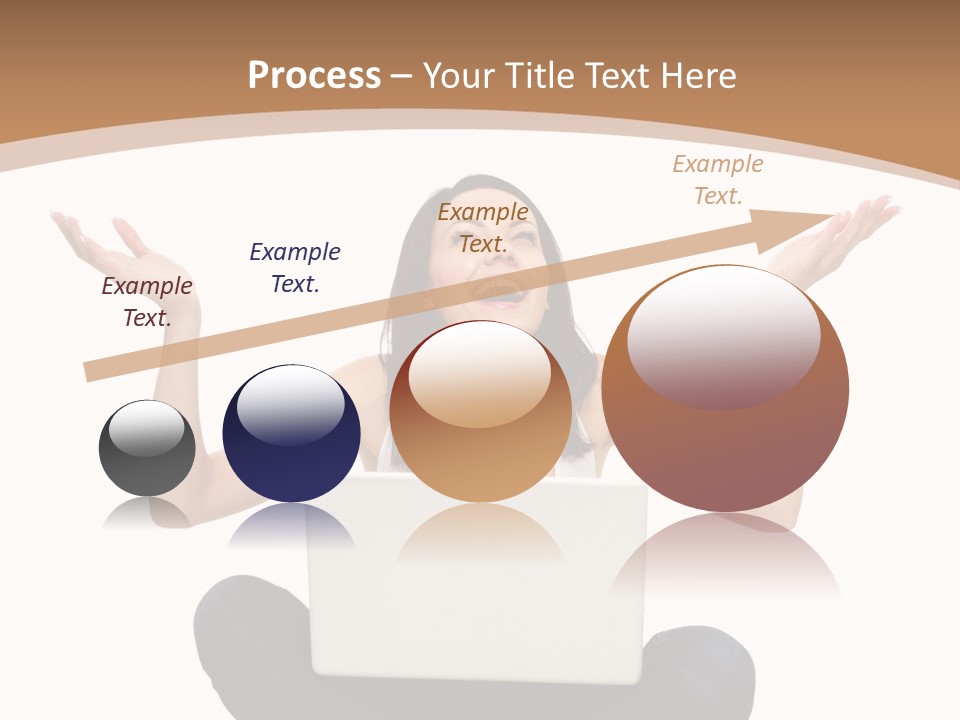 Process – Your Title Text Here

Example Text.

Example Text.

Example Text.

Example Text.